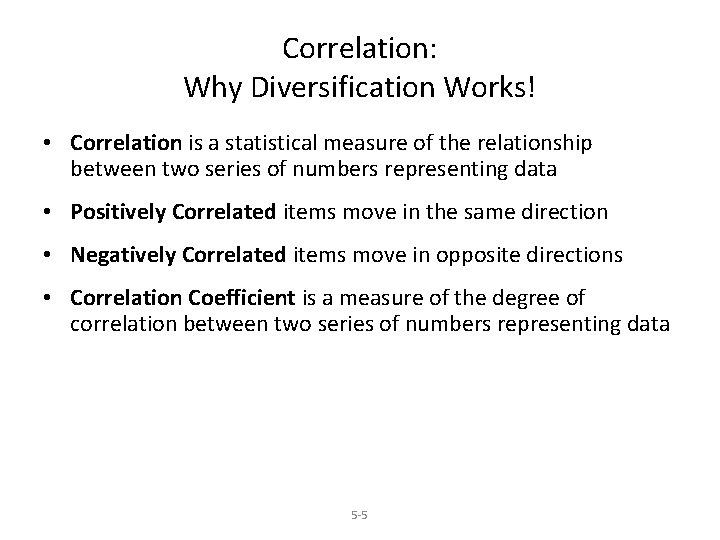 Correlation:
Why Diversification Works!

• Correlation is a statistical measure of the relationship between two series of numbers representing data

• Positively Correlated items move in the same direction

• Negatively Correlated items move in opposite directions

• Correlation Coefficient is a measure of the degree of correlation between two series of numbers representing data

5-5